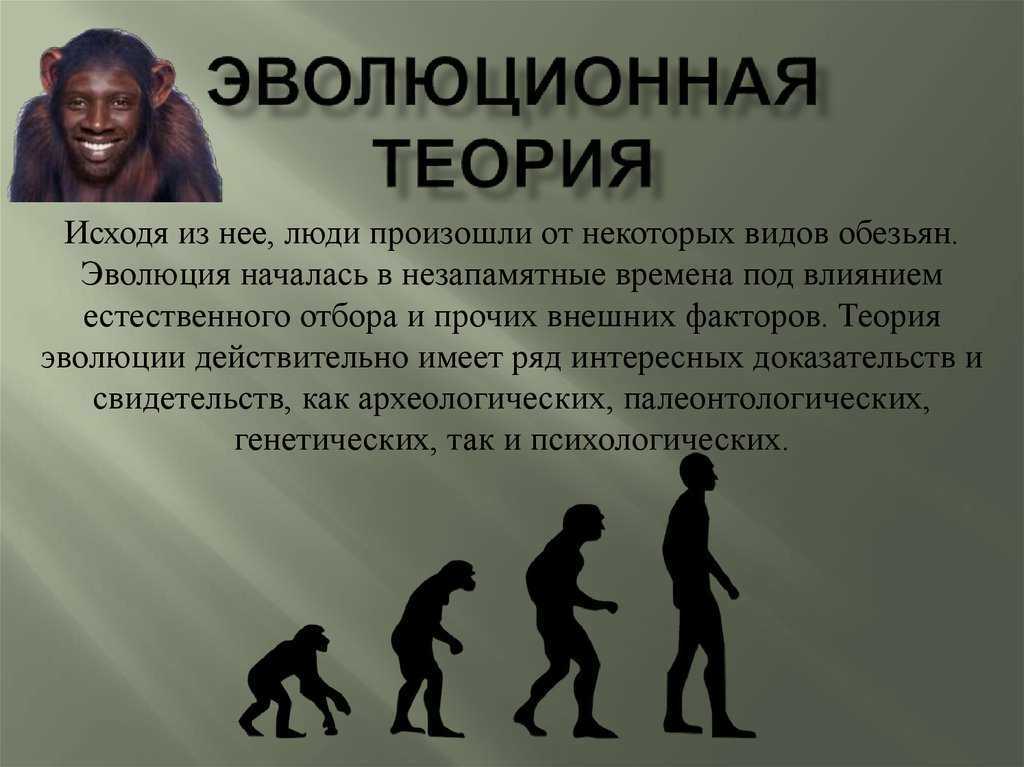 ЭВОЛЮЦИОННАЯ ТЕОРИЯ

Исходя из нее, люди произошли от некоторых видов обезьян. Эволюция началась в незапамятные времена под влиянием естественного отбора и прочих внешних факторов. Теория эволюции действительно имеет ряд интересных доказательств и свидетельств, как археологических, палеонтологических, генетических, так и психологических.